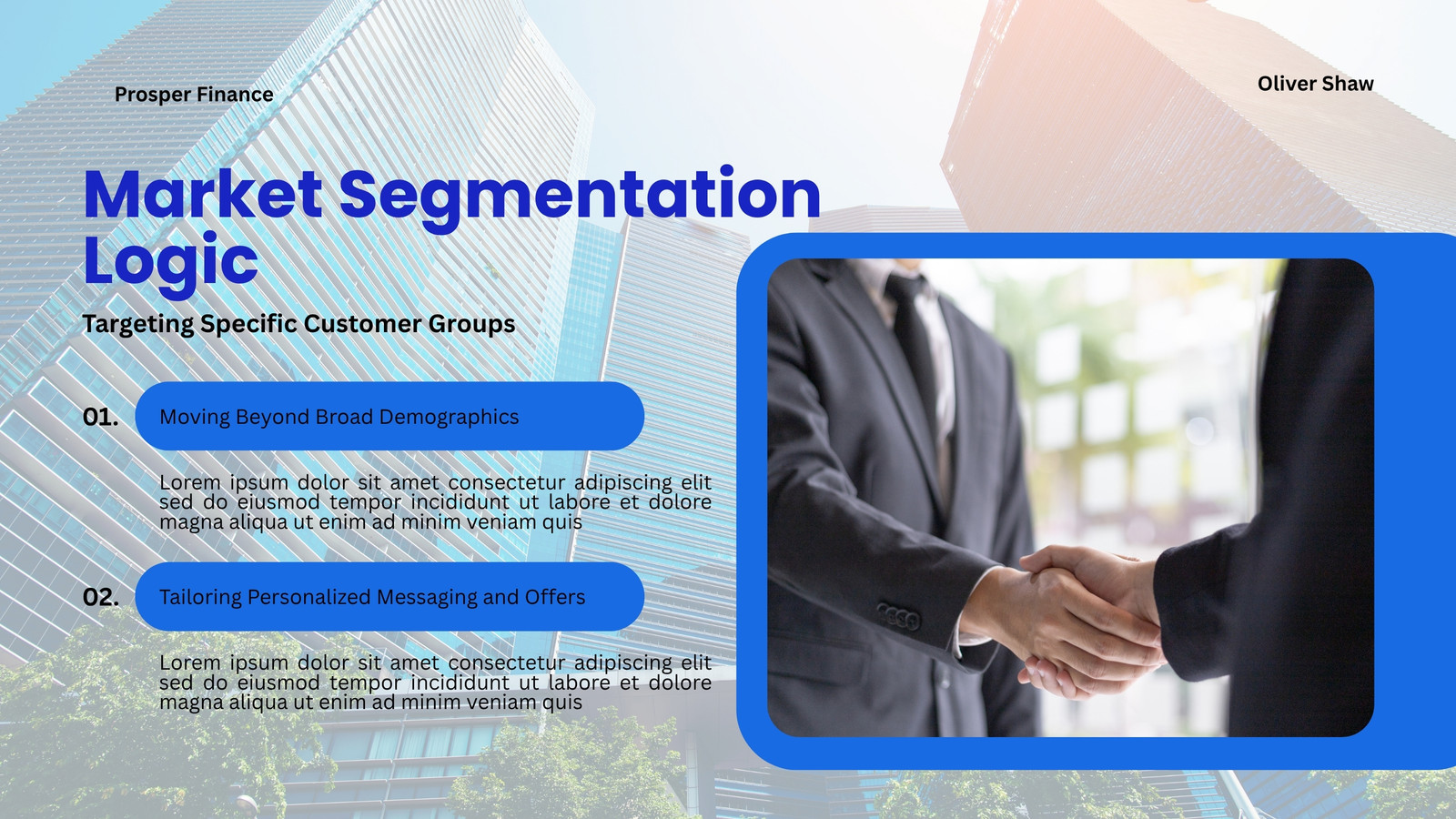 Prosper Finance

Oliver Shaw

Market Segmentation Logic

Targeting Specific Customer Groups

01. Moving Beyond Broad Demographics

Lorem ipsum dolor sit amet consectetur adipiscing elit sed do eiusmod tempor incididunt ut labore et dolore magna aliqua ut enim ad minim veniam quis

02. Tailoring Personalized Messaging and Offers

Lorem ipsum dolor sit amet consectetur adipiscing elit sed do eiusmod tempor incididunt ut labore et dolore magna aliqua ut enim ad minim veniam quis